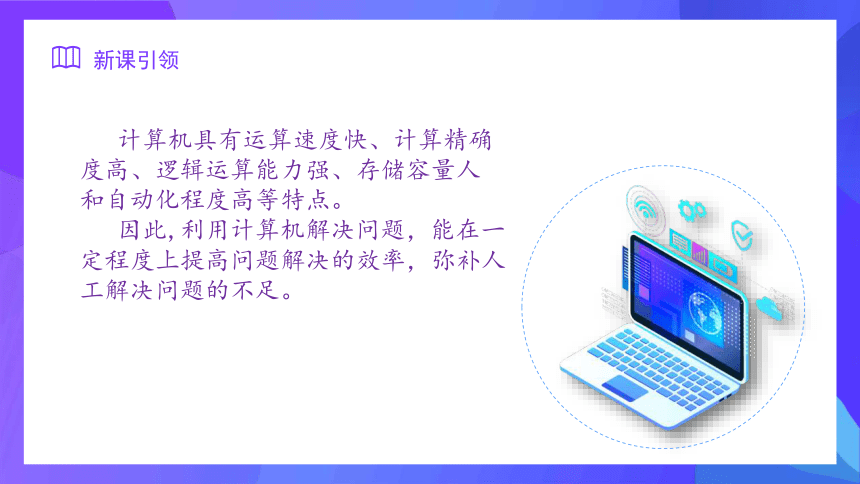 新课引领

计算机具有运算速度快、计算精确度高、逻辑运算能力强、存储容量人和自动化程度高等特点。

因此,利用计算机解决问题，能在一定程度上提高问题解决的效率，弥补人工解决问题的不足。